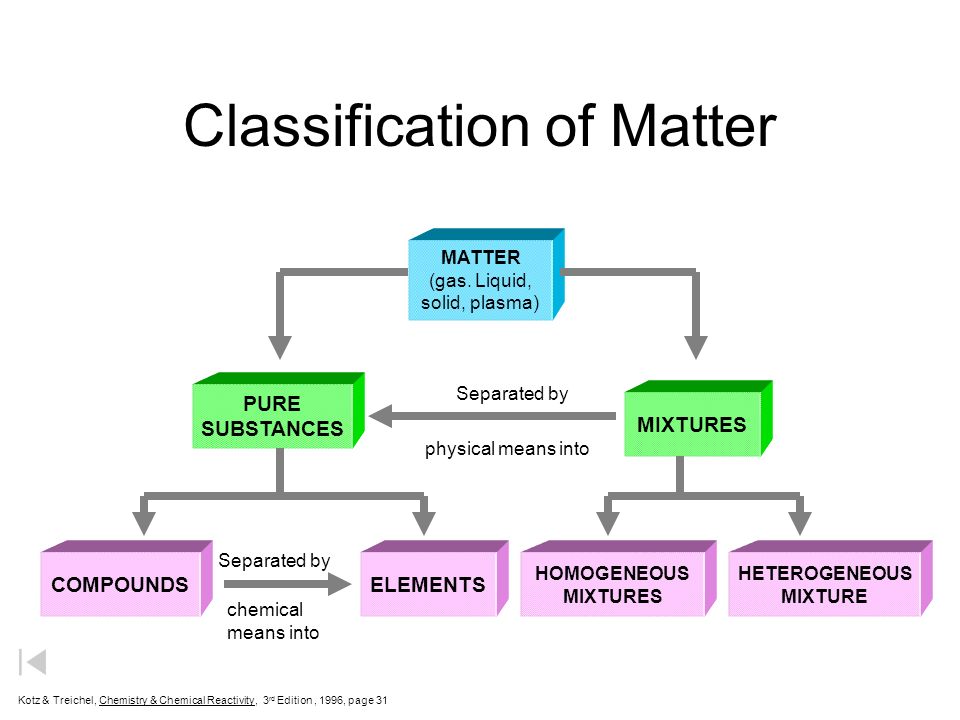 Classification of Matter

MATTER
(gas. Liquid, solid, plasma)

PURE SUBSTANCES

Separated by

physical means into

MIXTURES

COMPOUNDS

Separated by

chemical means into

ELEMENTS

HOMOGENEOUS MIXTURES

HETEROGENEOUS MIXTURE

Kotz & Treichel, Chemistry & Chemical Reactivity, 3rd Edition, 1996, page 31